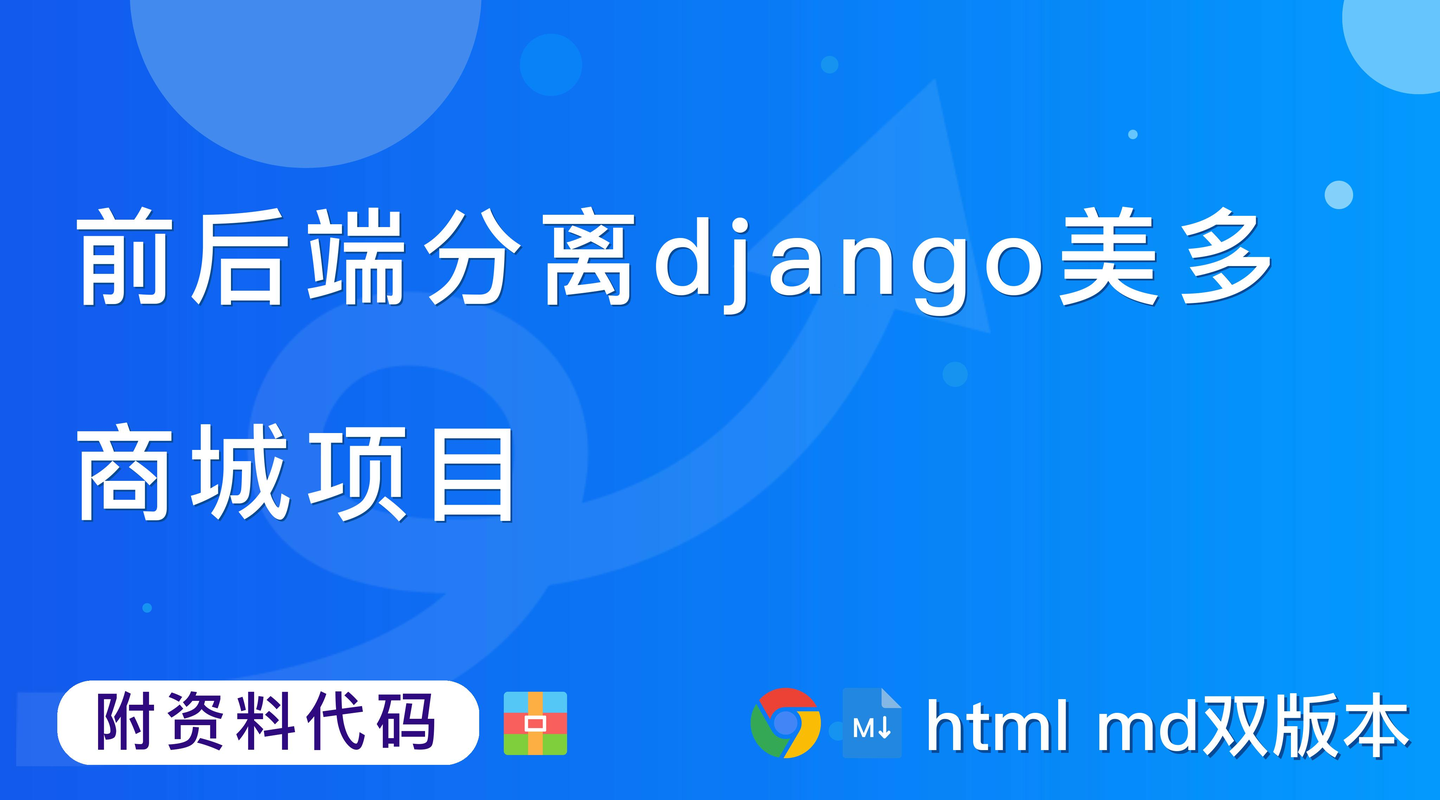 前后端分离django美多商城项目

附资料代码

M↓ html md双版本